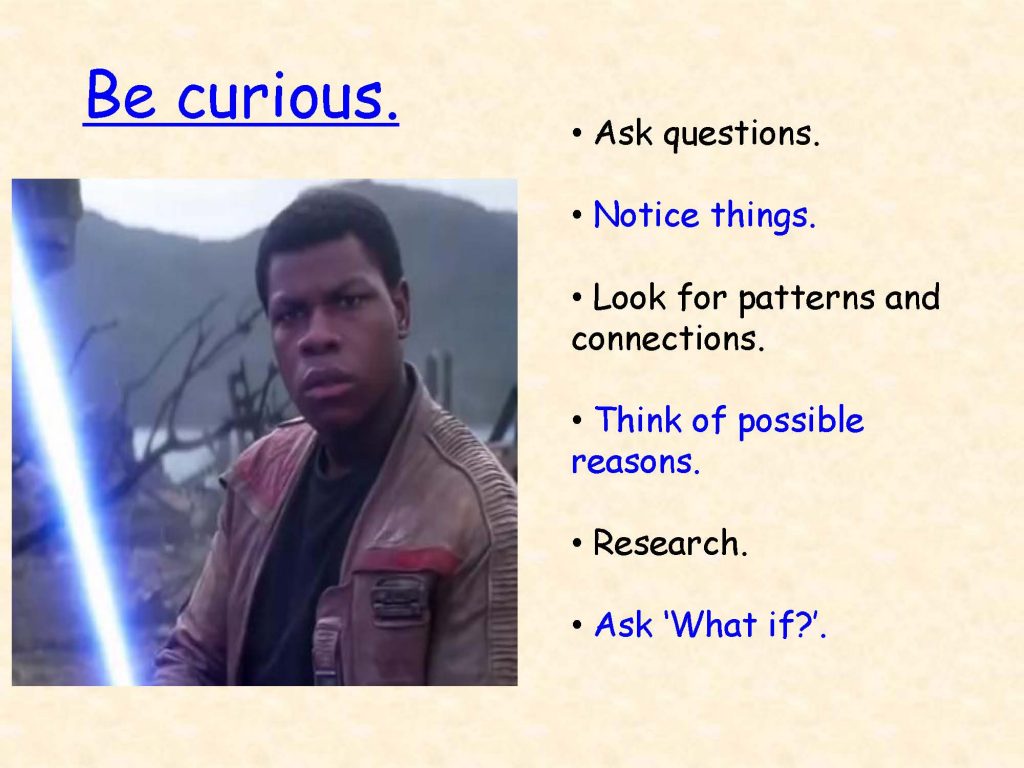 Be curious.

• Ask questions.

• Notice things.

• Look for patterns and connections.

• Think of possible reasons.

• Research.

• Ask 'What if?'.